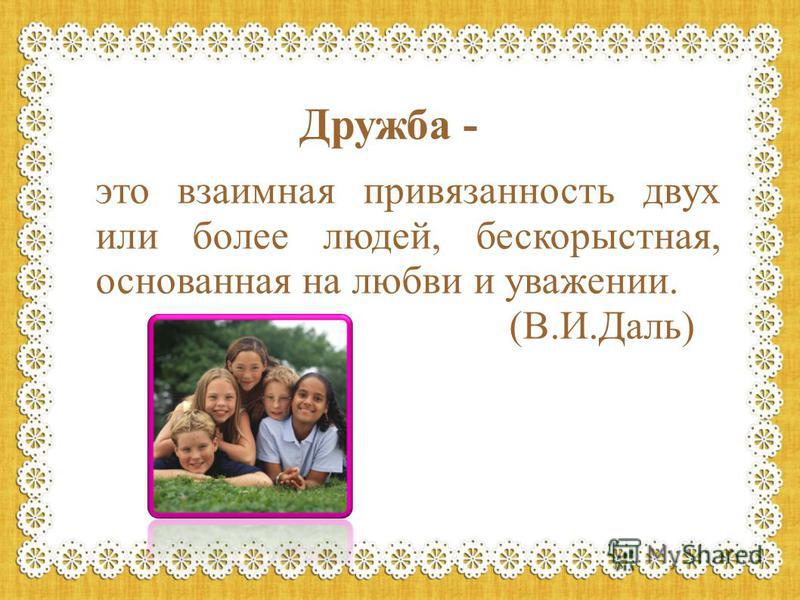 Дружба -

это взаимная привязанность двух или более людей, бескорыстная, основанная на любви и уважении.

(В.И.Даль)

MyShared